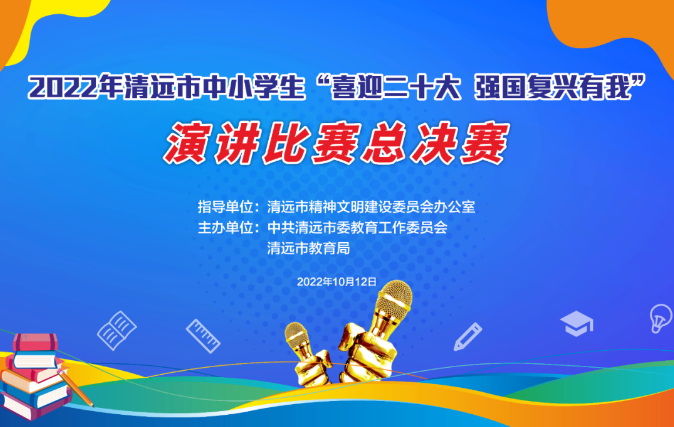 2022年清远市中小学生“喜迎二十大 强国复兴有我”

演讲比赛总决赛

指导单位：清远市精神文明建设委员会办公室
主办单位：中共清远市委教育工作委员会
清远市教育局

2022年10月12日